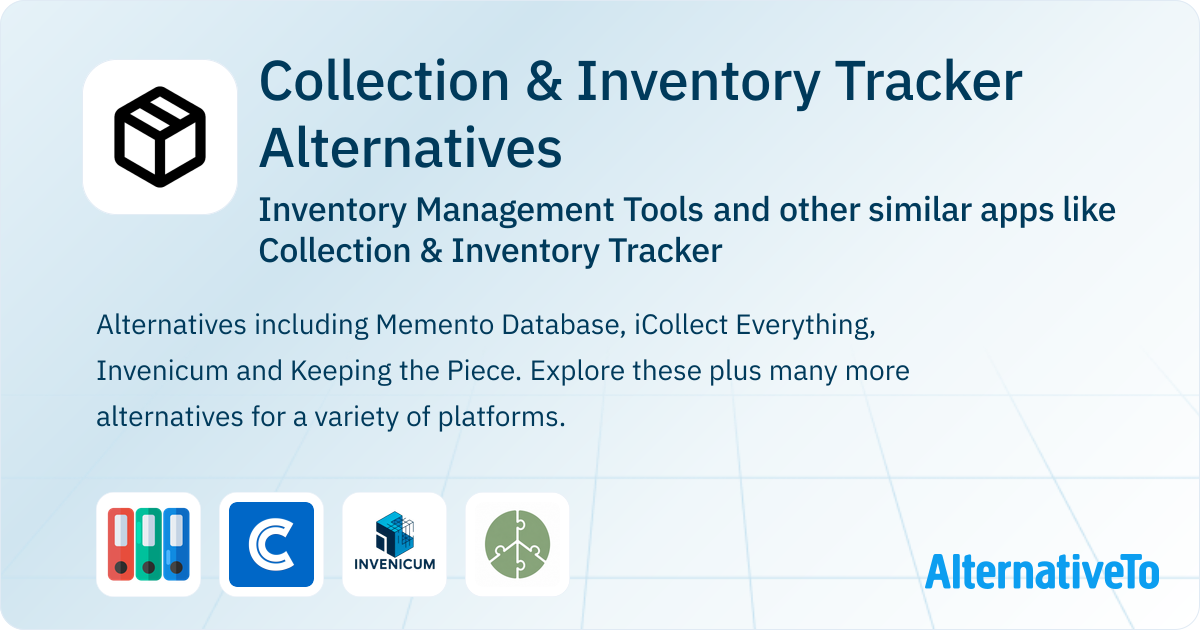 Collection & Inventory Tracker Alternatives

Inventory Management Tools and other similar apps like Collection & Inventory Tracker

Alternatives including Memento Database, iCollect Everything, Invenicum and Keeping the Piece. Explore these plus many more alternatives for a variety of platforms.

INVENICUM

AlternativeTo